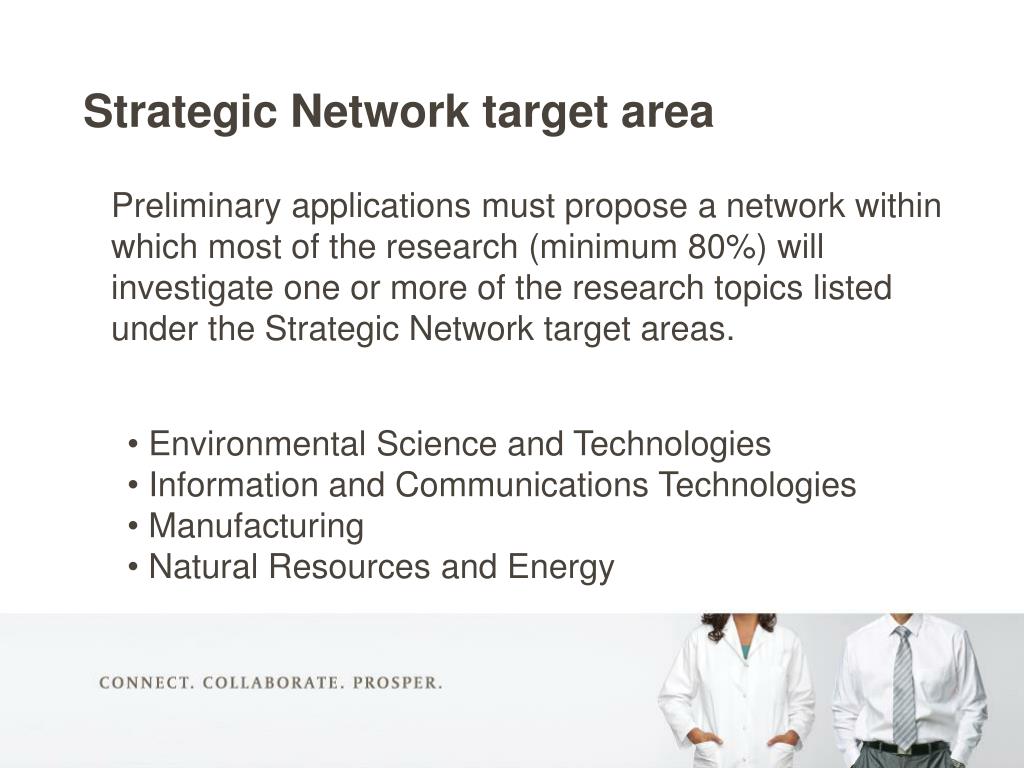 Strategic Network target area

Preliminary applications must propose a network within which most of the research (minimum 80%) will investigate one or more of the research topics listed under the Strategic Network target areas.

• Environmental Science and Technologies
• Information and Communications Technologies
• Manufacturing
• Natural Resources and Energy

CONNECT. COLLABORATE. PROSPER.